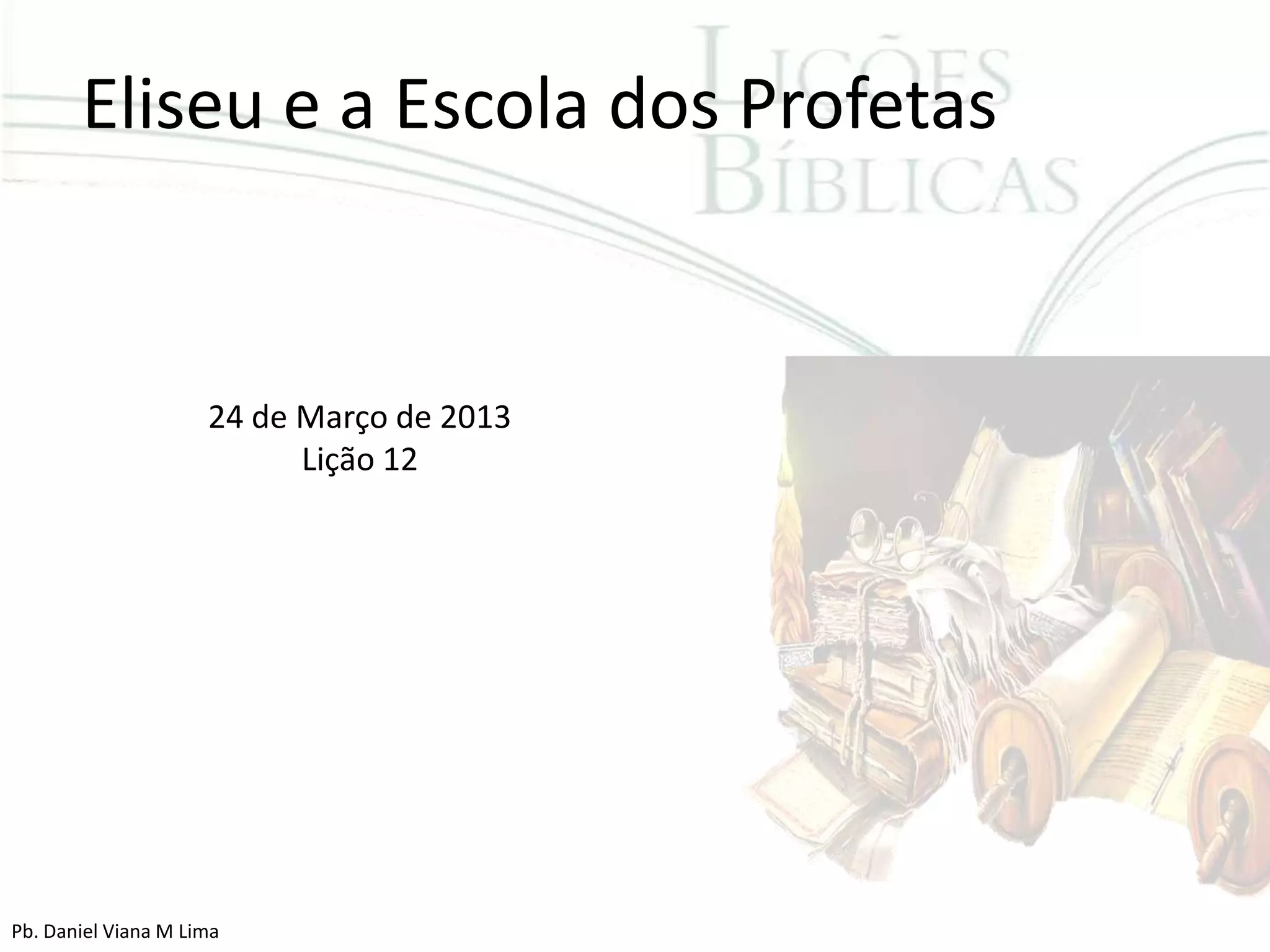 LIÇÕES BÍBLICAS

Eliseu e a Escola dos Profetas

24 de Março de 2013
Lição 12

Pb. Daniel Viana M Lima